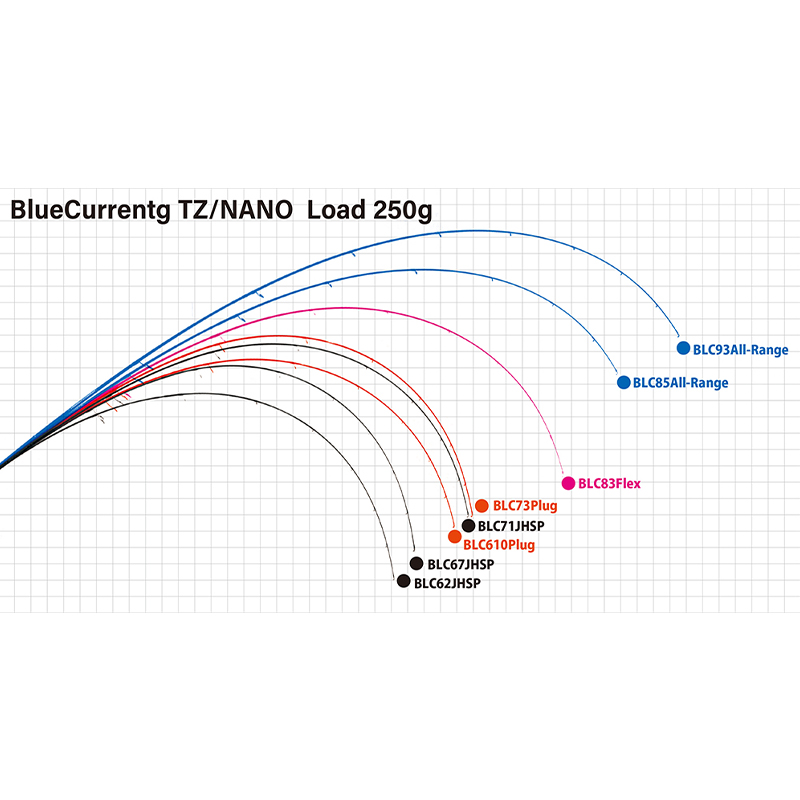 BlueCurrentg TZ/NANO Load 250g

BLC93All-Range
BLC85All-Range
BLC83Flex
BLC73Plug
BLC71JHSP
BLC610Plug
BLC67JHSP
BLC62JHSP